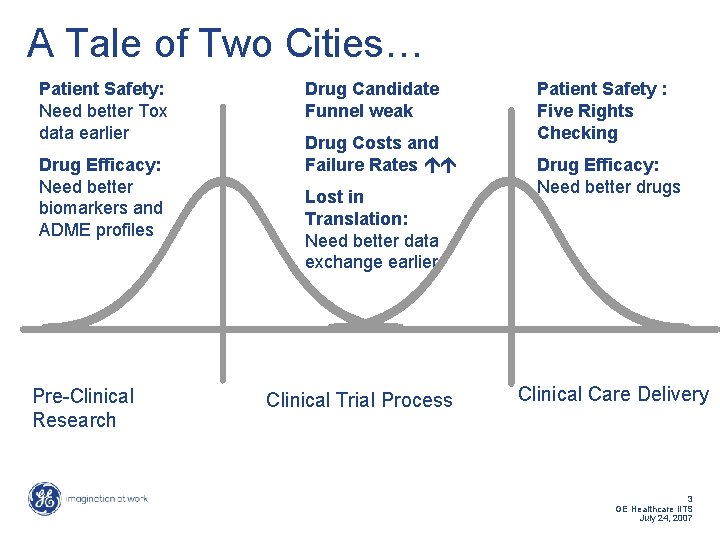 A Tale of Two Cities…

Patient Safety: Need better Tox data earlier

Drug Efficacy: Need better biomarkers and ADME profiles

Drug Candidate Funnel weak

Drug Costs and Failure Rates ↑↑

Lost in Translation: Need better data exchange earlier

Patient Safety : Five Rights Checking

Drug Efficacy: Need better drugs

Pre-Clinical Research

Clinical Trial Process

Clinical Care Delivery

GE imagination at work

3
GE Healthcare IITS
July 24, 2007